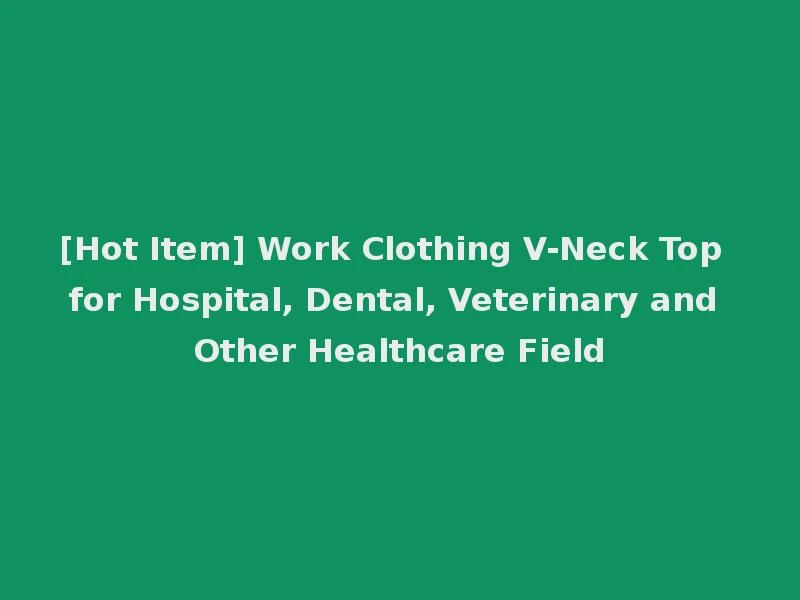 [Hot Item] Work Clothing V-Neck Top for Hospital, Dental, Veterinary and Other Healthcare Field